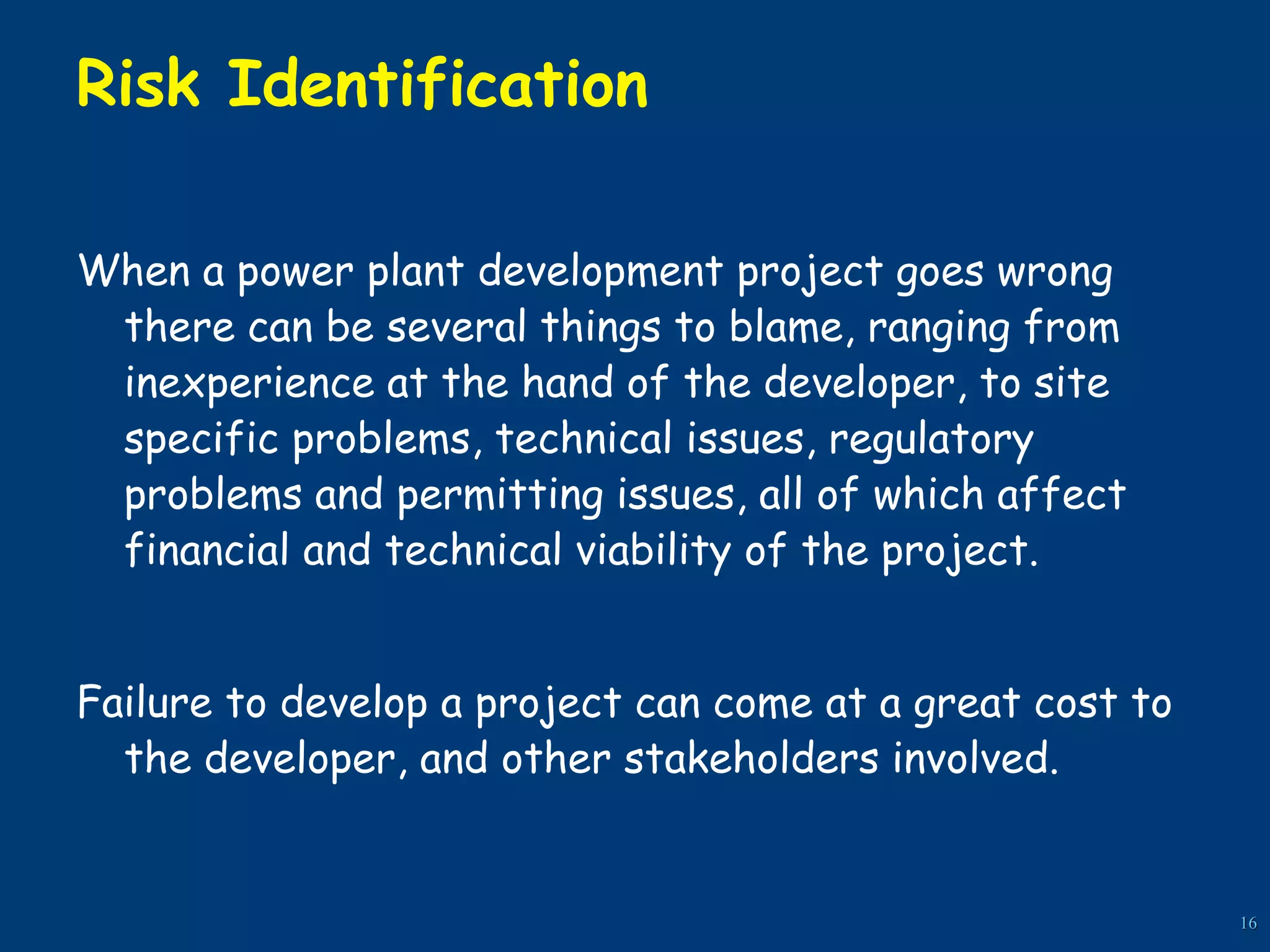 Risk Identification

When a power plant development project goes wrong there can be several things to blame, ranging from inexperience at the hand of the developer, to site specific problems, technical issues, regulatory problems and permitting issues, all of which affect financial and technical viability of the project.

Failure to develop a project can come at a great cost to the developer, and other stakeholders involved.

16